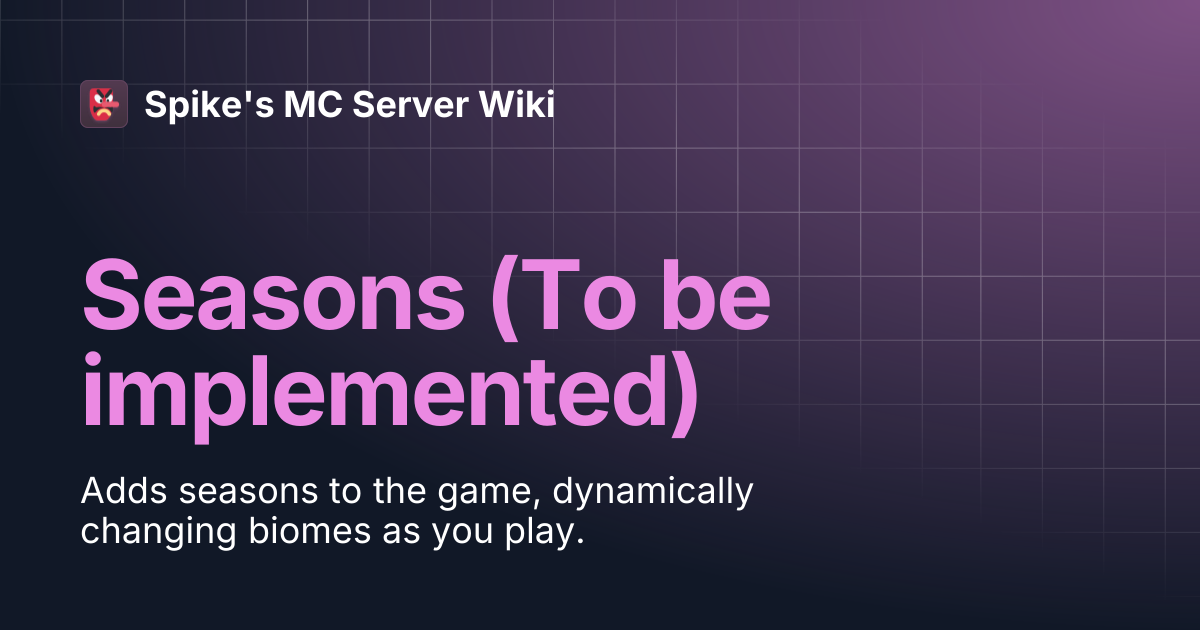 Spike's MC Server Wiki

Seasons (To be implemented)

Adds seasons to the game, dynamically changing biomes as you play.